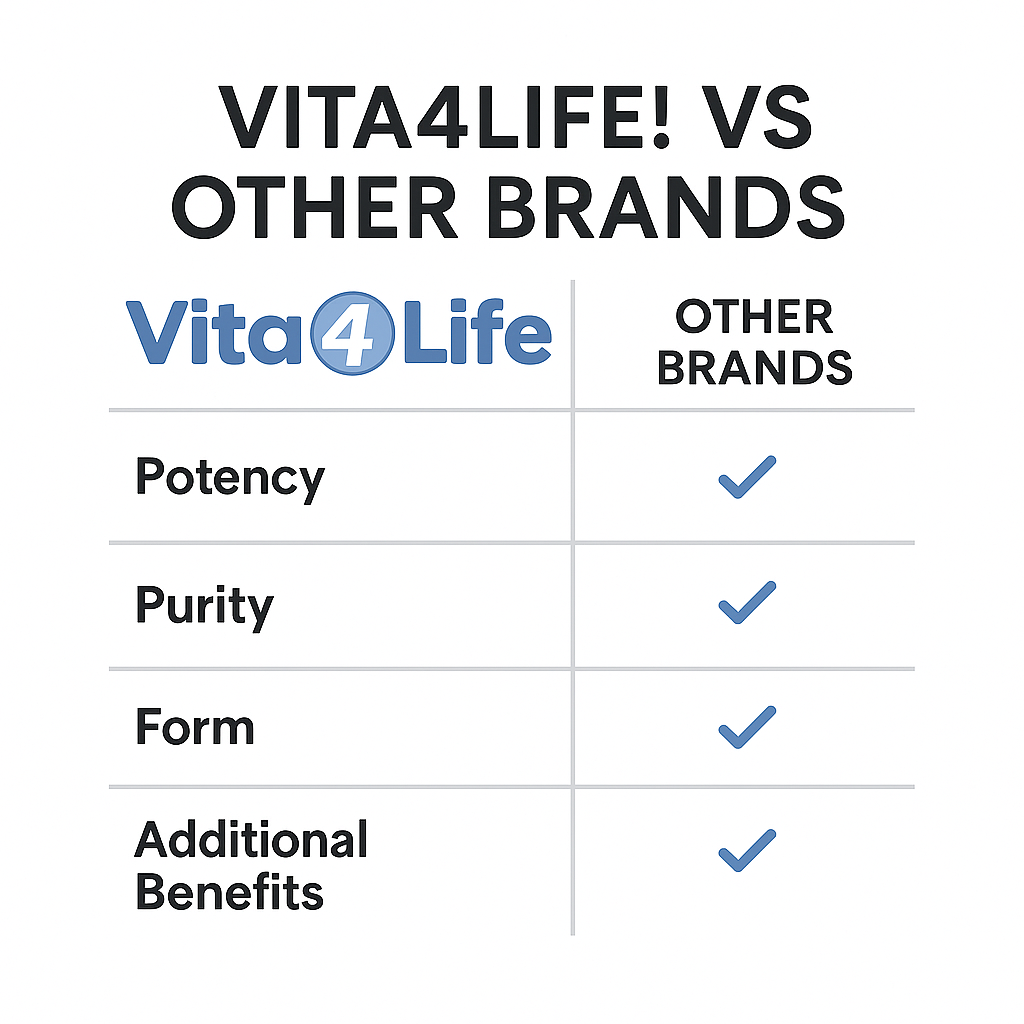 VITA4LIFE! VS OTHER BRANDS

| Vita4Life | OTHER BRANDS |
|---|---|
| Potency | ✓ |
| Purity | ✓ |
| Form | ✓ |
| Additional Benefits | ✓ |